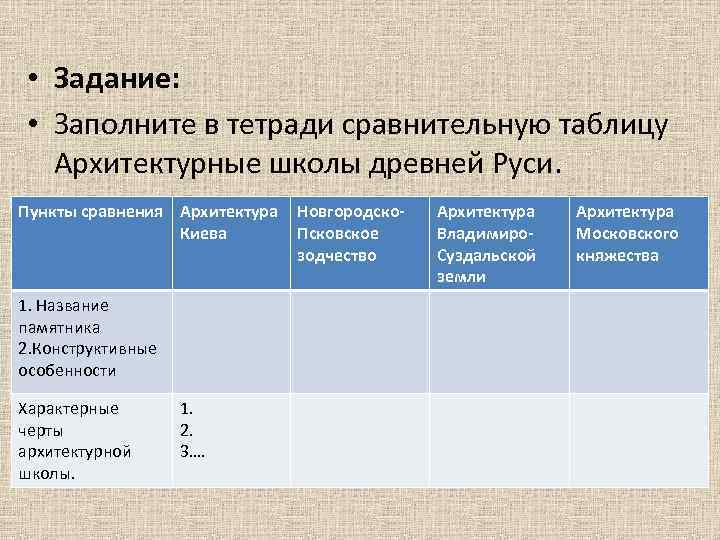 • **Задание:**
• Заполните в тетради сравнительную таблицу Архитектурные школы древней Руси.

| Пункты сравнения | Архитектура Киева | Новгородско-Псковское зодчество | Архитектура Владимиро-Суздальской земли | Архитектура Московского княжества |
|---|---|---|---|---|
| 1. Название памятника 2.Конструктивные особенности | | | | |
| Характерные черты архитектурной школы. | 1. 2. 3…. | | | |